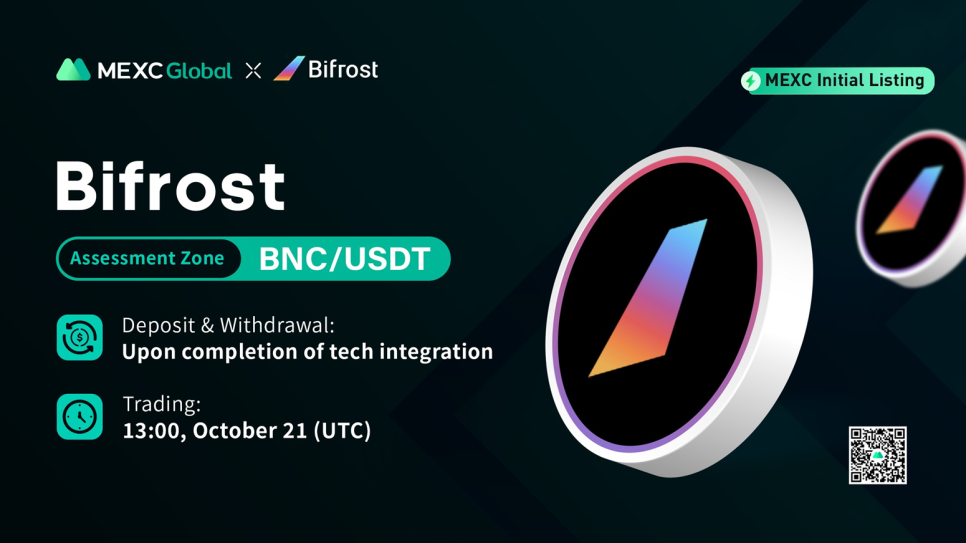 MEXC Global × Bifrost

MEXC Initial Listing

Bifrost

Assessment Zone BNC/USDT

Deposit & Withdrawal:
Upon completion of tech integration

Trading:
13:00, October 21 (UTC)